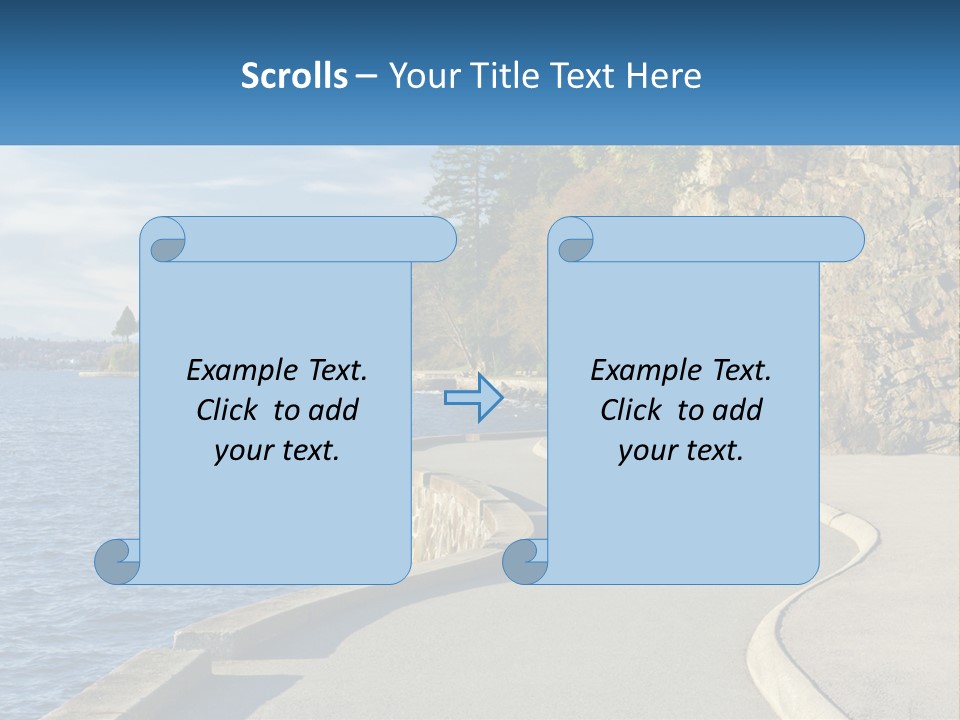 Scrolls – Your Title Text Here

Example Text. Click to add your text.

Example Text. Click to add your text.